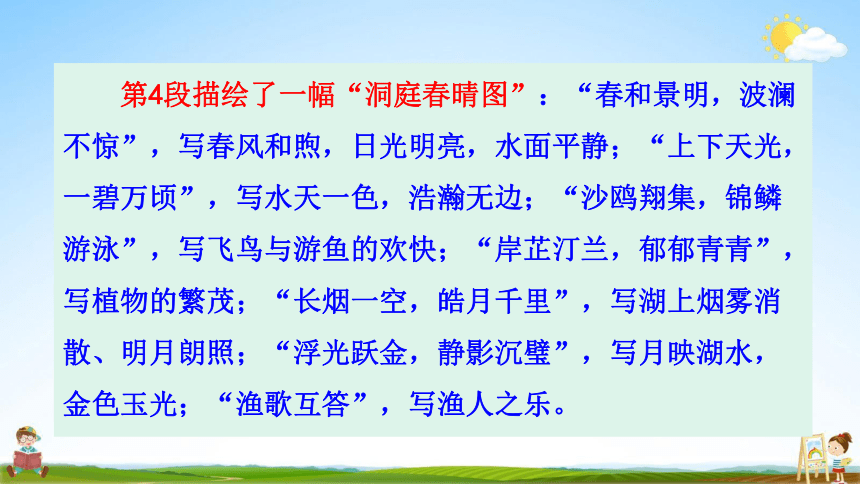 第4段描绘了一幅“洞庭春晴图”：“春和景明，波澜不惊”，写春风和煦，日光明亮，水面平静；“上下天光，一碧万顷”，写水天一色，浩瀚无边；“沙鸥翔集，锦鳞游泳”，写飞鸟与游鱼的欢快；“岸芷汀兰，郁郁青青”，写植物的繁茂；“长烟一空，皓月千里”，写湖上烟雾消散、明月朗照；“浮光跃金，静影沉璧”，写月映湖水，金色玉光；“渔歌互答”，写渔人之乐。